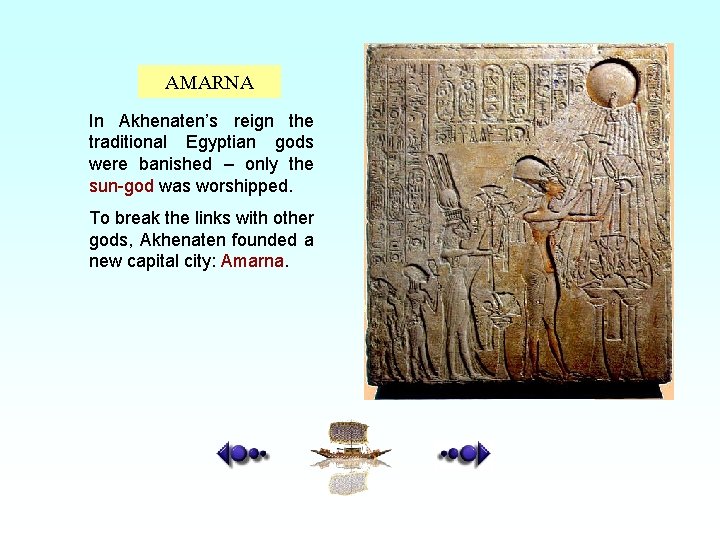 AMARNA

In Akhenaten's reign the traditional Egyptian gods were banished – only the sun-god was worshipped.

To break the links with other gods, Akhenaten founded a new capital city: Amarna.